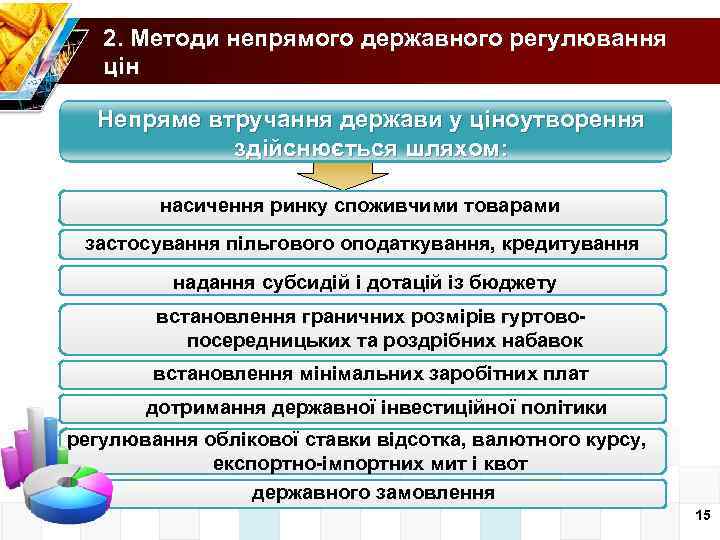 2. Методи непрямого державного регулювання цін

Непряме втручання держави у ціноутворення здійснюється шляхом:

насичення ринку споживчими товарами

застосування пільгового оподаткування, кредитування

надання субсидій і дотацій із бюджету

встановлення граничних розмірів гуртово-посередницьких та роздрібних набавок

встановлення мінімальних заробітних плат

дотримання державної інвестиційної політики

регулювання облікової ставки відсотка, валютного курсу, експортно-імпортних мит і квот

державного замовлення

15